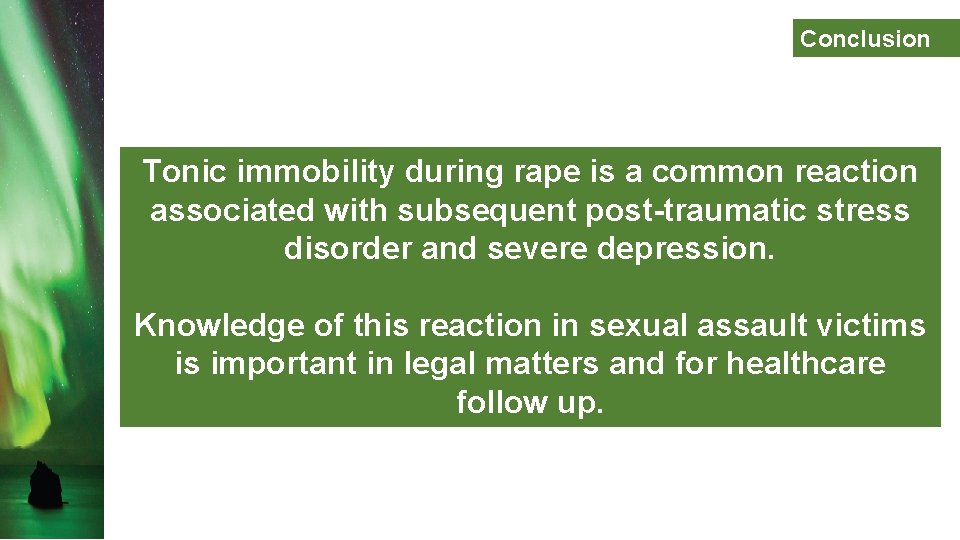 Conclusion

Tonic immobility during rape is a common reaction associated with subsequent post-traumatic stress disorder and severe depression.

Knowledge of this reaction in sexual assault victims is important in legal matters and for healthcare follow up.